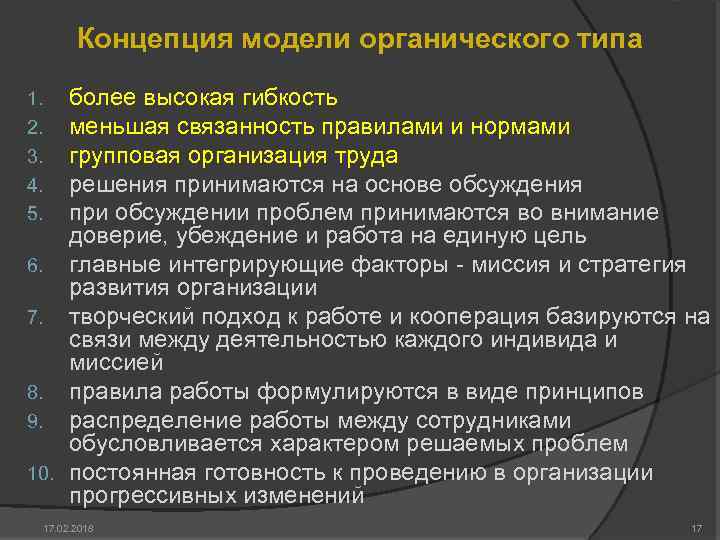 Концепция модели органического типа

1. более высокая гибкость
2. меньшая связанность правилами и нормами
3. групповая организация труда
4. решения принимаются на основе обсуждения
5. при обсуждении проблем принимаются во внимание доверие, убеждение и работа на единую цель
6. главные интегрирующие факторы - миссия и стратегия развития организации
7. творческий подход к работе и кооперация базируются на связи между деятельностью каждого индивида и миссией
8. правила работы формулируются в виде принципов
9. распределение работы между сотрудниками обусловливается характером решаемых проблем
10. постоянная готовность к проведению в организации прогрессивных изменений

17.02.2018

17